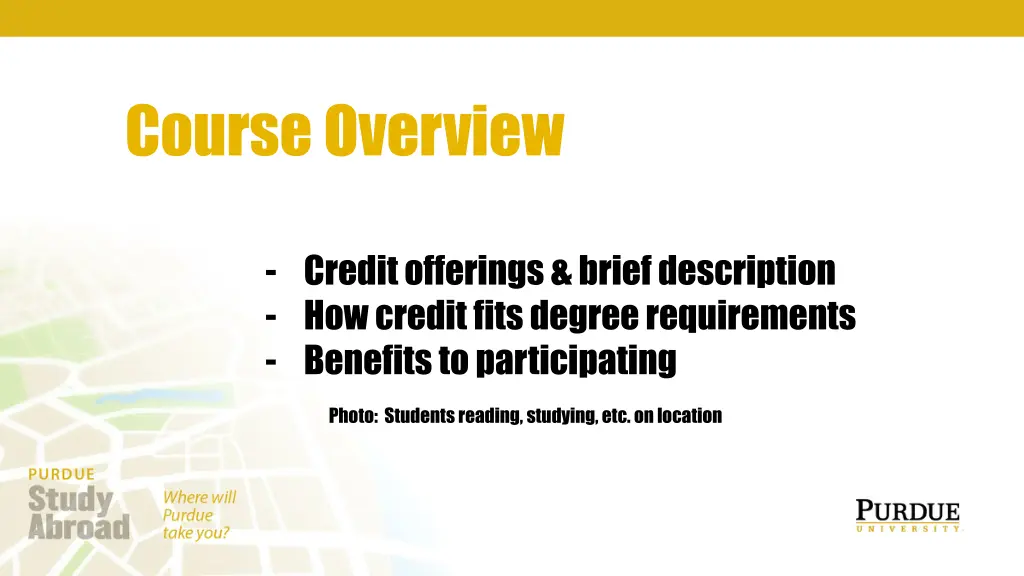 Course Overview

- Credit offerings & brief description
- How credit fits degree requirements
- Benefits to participating

Photo: Students reading, studying, etc. on location

PURDUE
Study Abroad
Where will Purdue take you?

PURDUE
UNIVERSITY